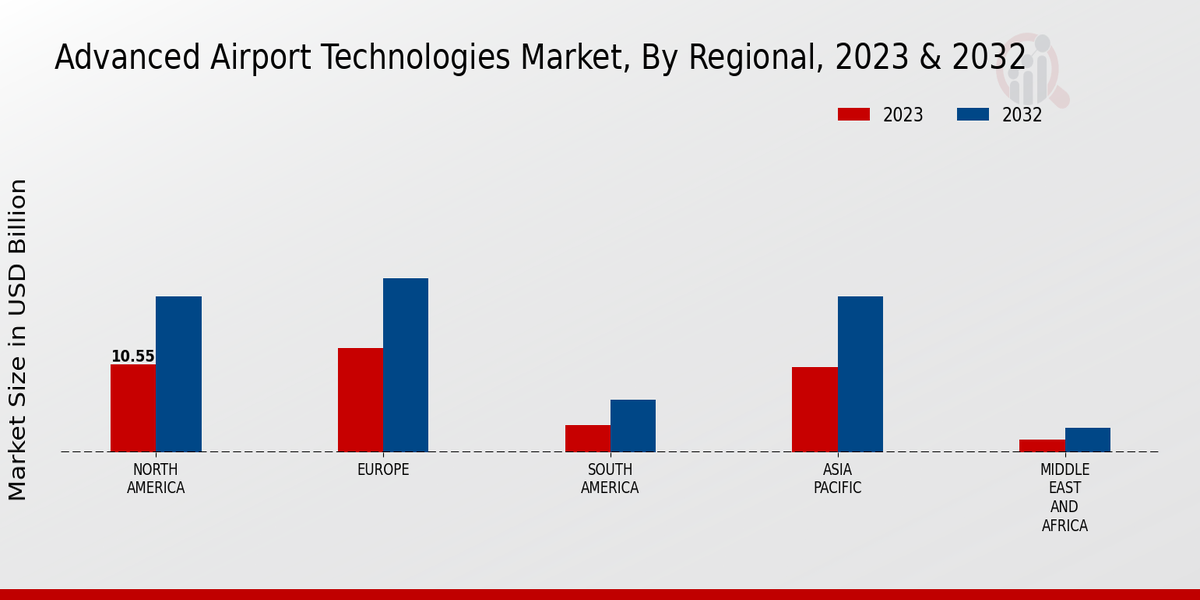 Advanced Airport Technologies Market, By Regional, 2023 & 2032

2023
2032

Market Size in USD Billion

10.55

NORTH AMERICA
EUROPE
SOUTH AMERICA
ASIA PACIFIC
MIDDLE EAST AND AFRICA